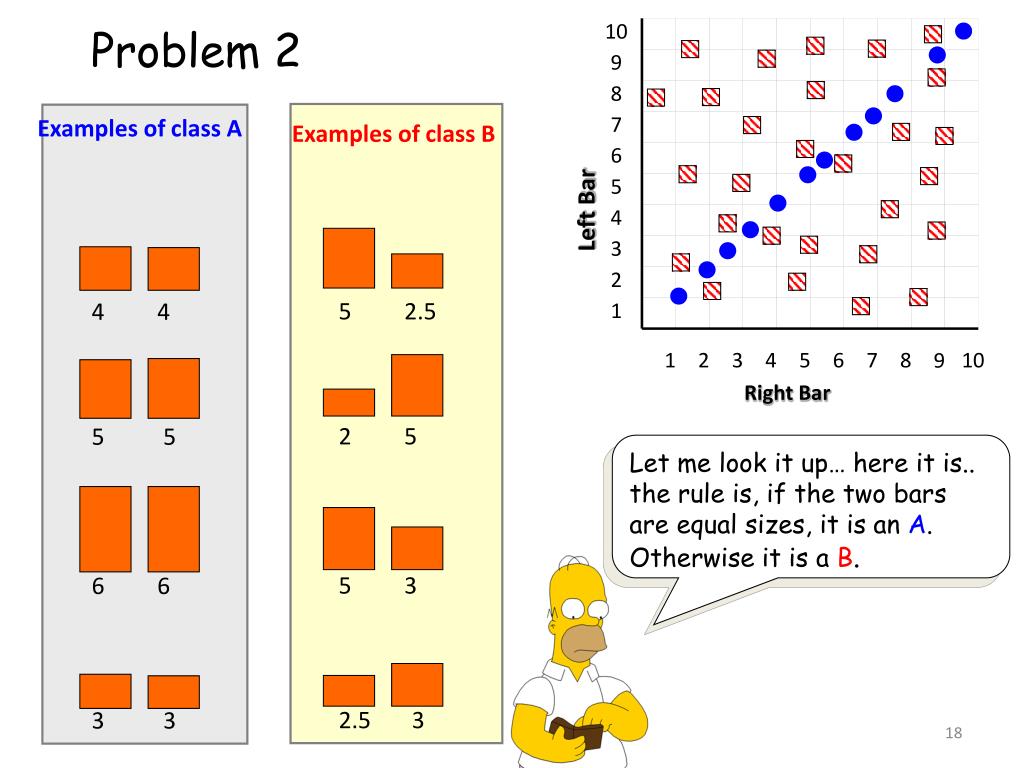 Problem 2

Examples of class A

4 4

5 5

6 6

3 3

Examples of class B

5 2.5

2 5

5 3

2.5 3

10
9
8
7
6
5
4
3
2
1

Left Bar

1 2 3 4 5 6 7 8 9 10

Right Bar

Let me look it up… here it is.. the rule is, if the two bars are equal sizes, it is an A. Otherwise it is a B.

18